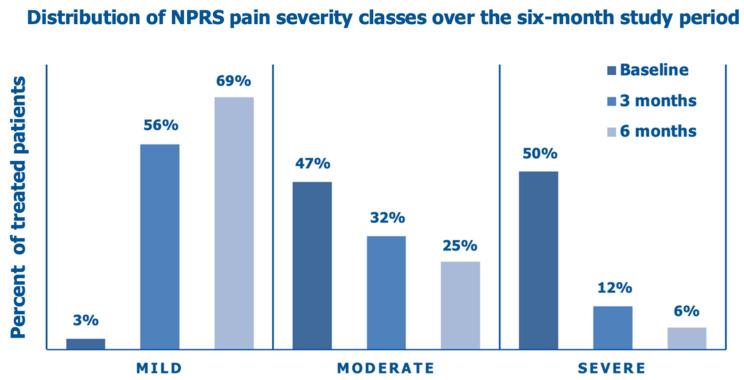 Distribution of NPRS pain severity classes over the six-month study period

Percent of treated patients

Baseline
3 months
6 months

3%
56%
69%
47%
32%
25%
50%
12%
6%

MILD
MODERATE
SEVERE